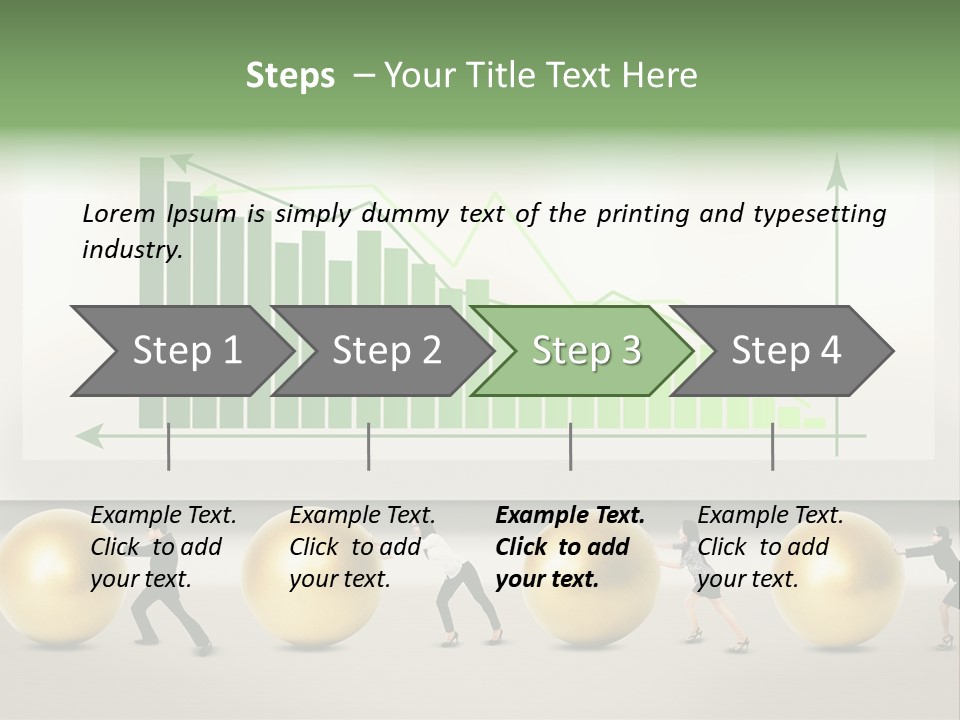 Steps – Your Title Text Here

Lorem Ipsum is simply dummy text of the printing and typesetting industry.

Step 1

Step 2

Step 3

Step 4

Example Text. Click to add your text.

Example Text. Click to add your text.

Example Text. Click to add your text.

Example Text. Click to add your text.